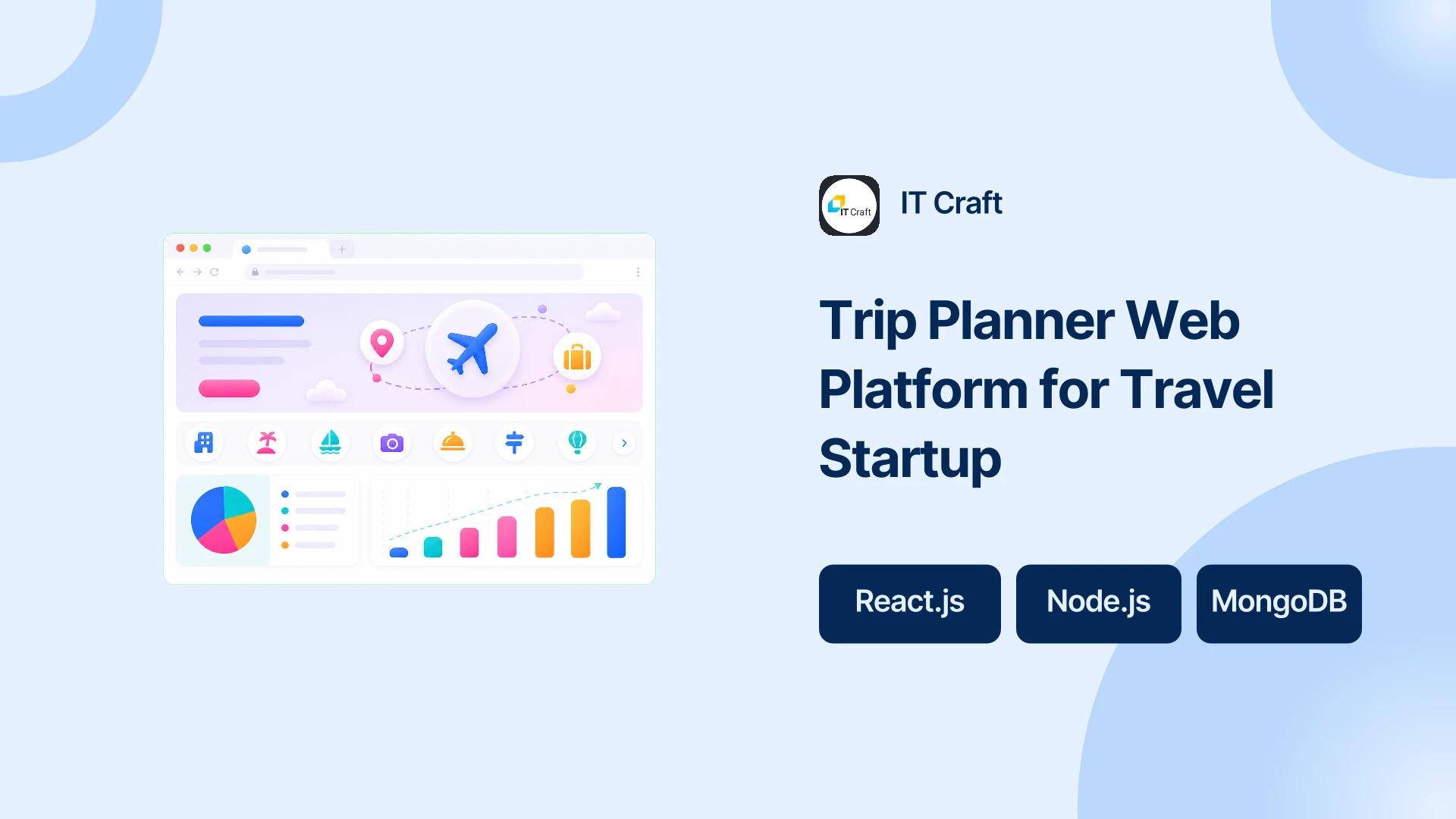 IT Craft

IT Craft

Trip Planner Web Platform for Travel Startup

React.js

Node.js

MongoDB